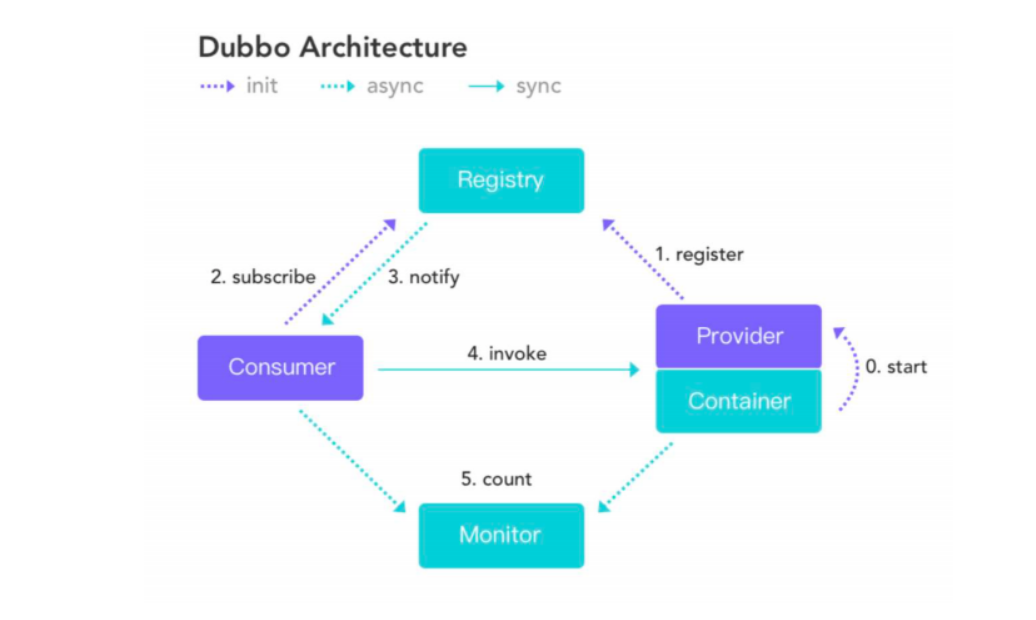 Dubbo Architecture

init async sync

Registry

2. subscribe

3. notify

1. register

Consumer

4. invoke

Provider

Container

0. start

5. count

Monitor